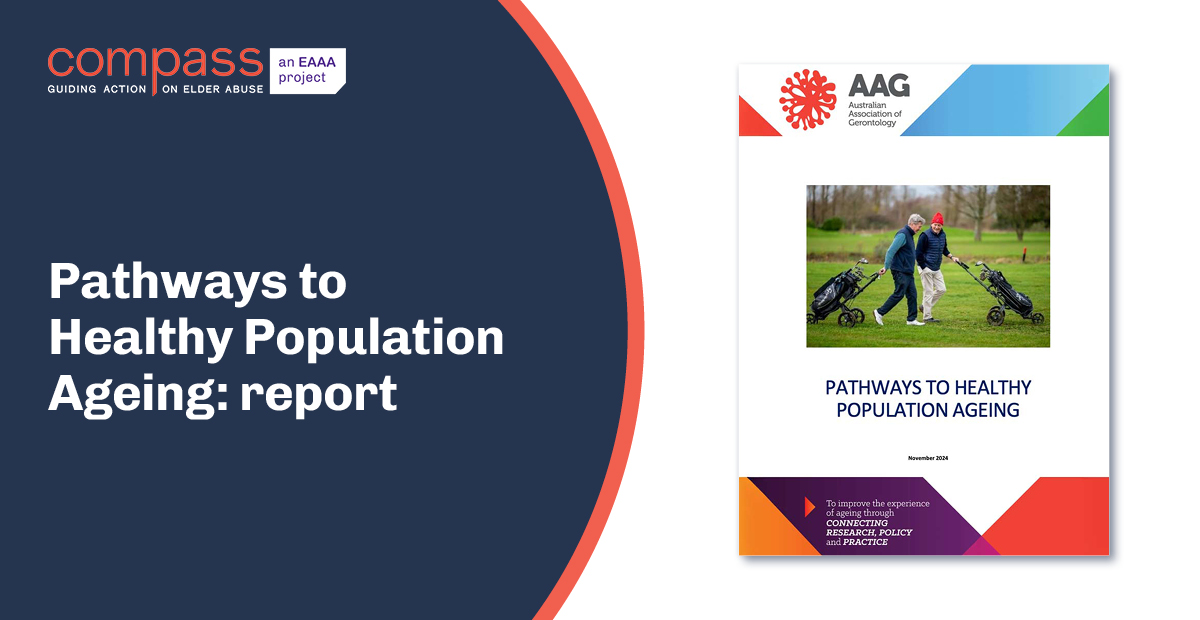 compass
GUIDING ACTION ON ELDER ABUSE
an EAAA project

Pathways to Healthy Population Ageing: report

AAG
Australian Association of Gerontology

PATHWAYS TO HEALTHY POPULATION AGEING

November 2024

To improve the experience of ageing through CONNECTING RESEARCH, POLICY and PRACTICE